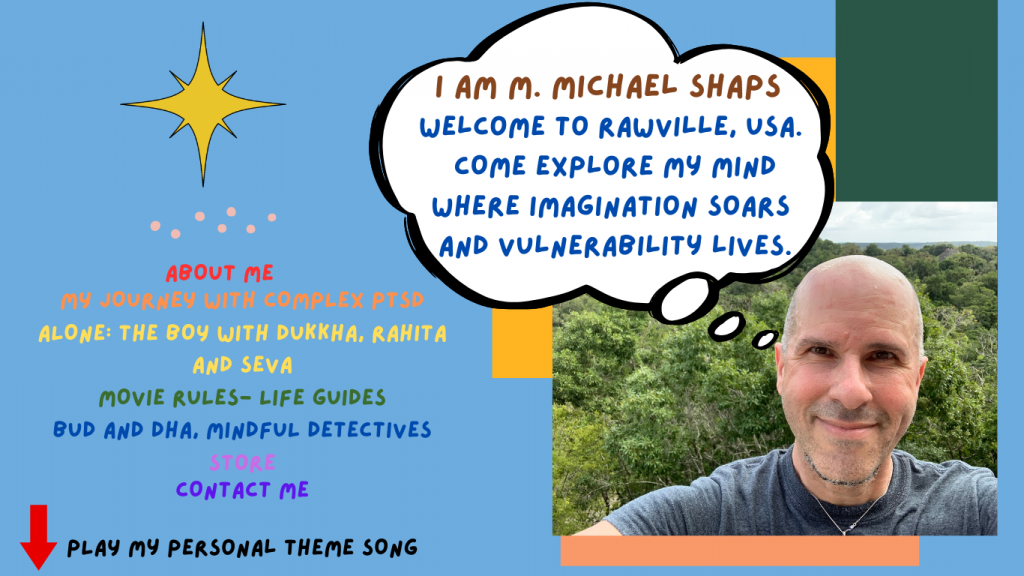 I AM M. MICHAEL SHAPS
WELCOME TO RAWVILLE, USA.
COME EXPLORE MY MIND
WHERE IMAGINATION SOARS
AND VULNERABILITY LIVES.

ABOUT ME
MY JOURNEY WITH COMPLEX PTSD
ALONE: THE BOY WITH DUKKHA, RAHITA AND SEVA
MOVIE RULES- LIFE GUIDES
BUD AND DHA, MINDFUL DETECTIVES
STORE
CONTACT ME

PLAY MY PERSONAL THEME SONG